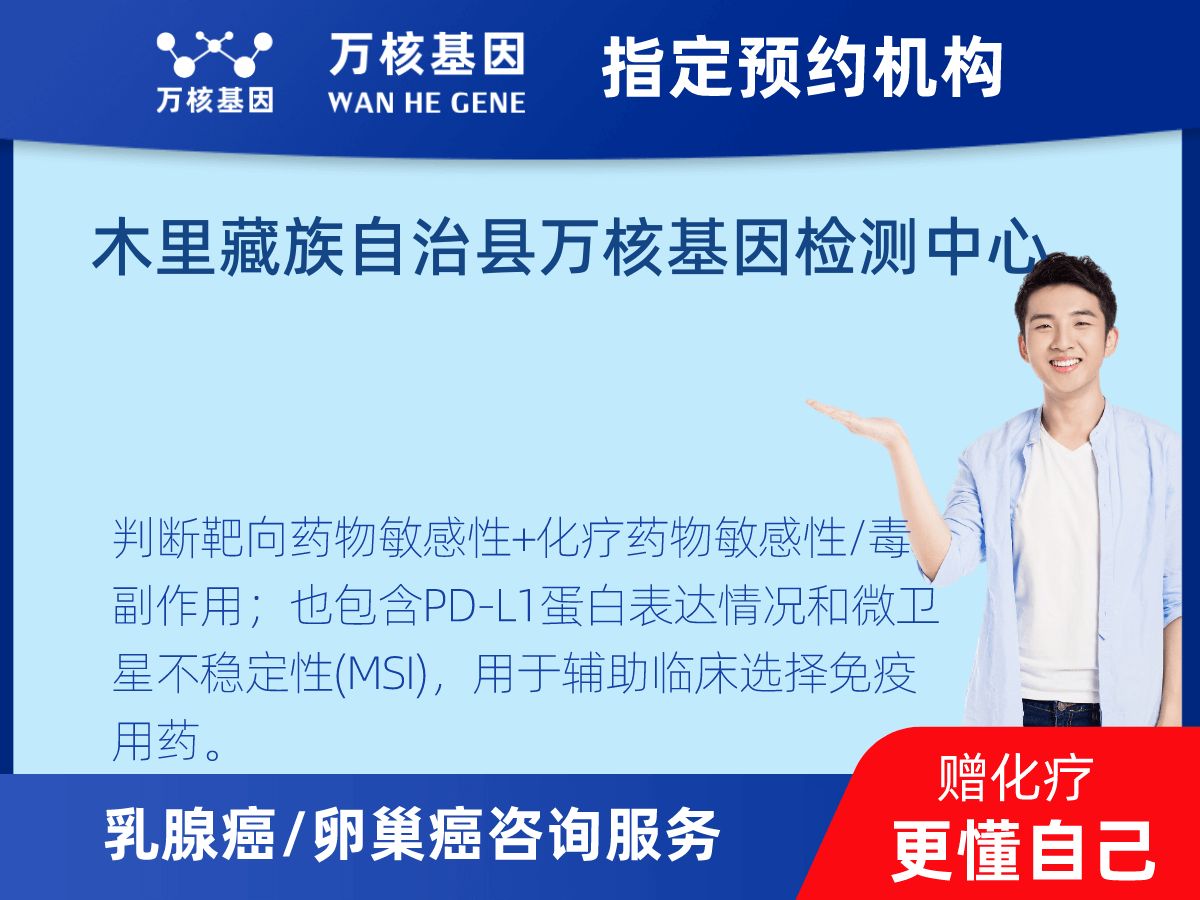 万核基因

万核基因
WAN HE GENE

指定预约机构

木里藏族自治县万核基因检测中心

判断靶向药物敏感性+化疗药物敏感性/毒副作用；也包含PD-L1蛋白表达情况和微卫星不稳定性(MSI)，用于辅助临床选择免疫用药。

乳腺癌/卵巢癌咨询服务

赠化疗
更懂自己